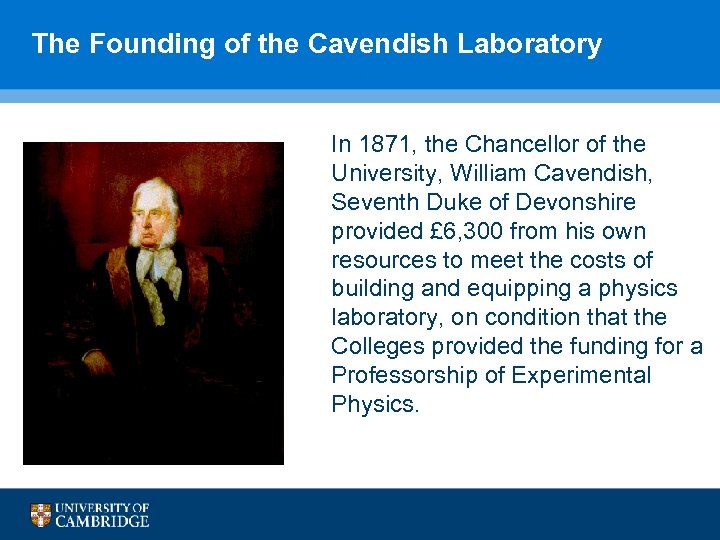 The Founding of the Cavendish Laboratory

In 1871, the Chancellor of the University, William Cavendish, Seventh Duke of Devonshire provided £6,300 from his own resources to meet the costs of building and equipping a physics laboratory, on condition that the Colleges provided the funding for a Professorship of Experimental Physics.

UNIVERSITY OF CAMBRIDGE